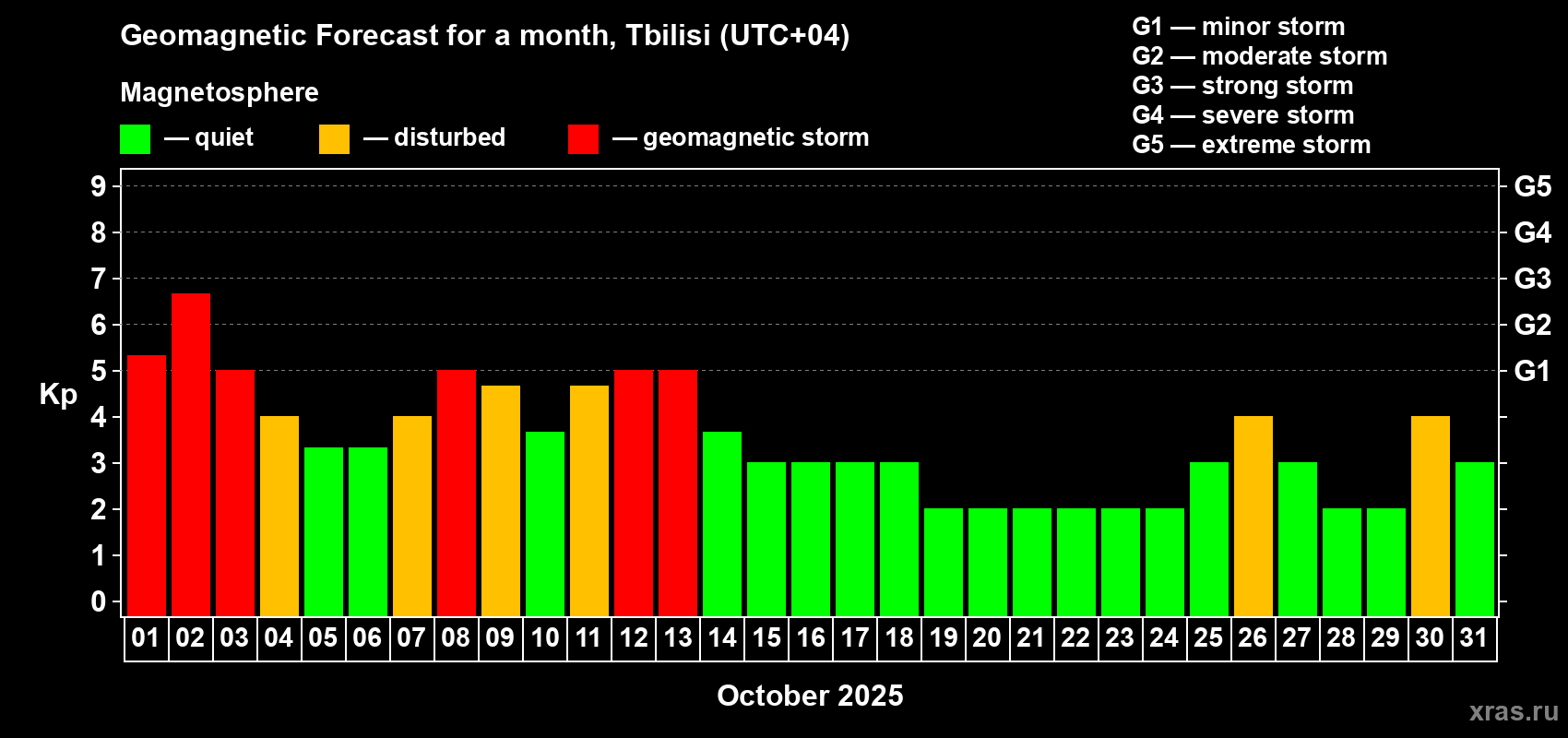 Geomagnetic Forecast for a month, Tbilisi (UTC+04)

Magnetosphere

— quiet — disturbed — geomagnetic storm

G1 — minor storm
G2 — moderate storm
G3 — strong storm
G4 — severe storm
G5 — extreme storm

Kp

9
8
7
6
5
4
3
2
1
0

G5
G4
G3
G2
G1

01 02 03 04 05 06 07 08 09 10 11 12 13 14 15 16 17 18 19 20 21 22 23 24 25 26 27 28 29 30 31

October 2025

xras.ru